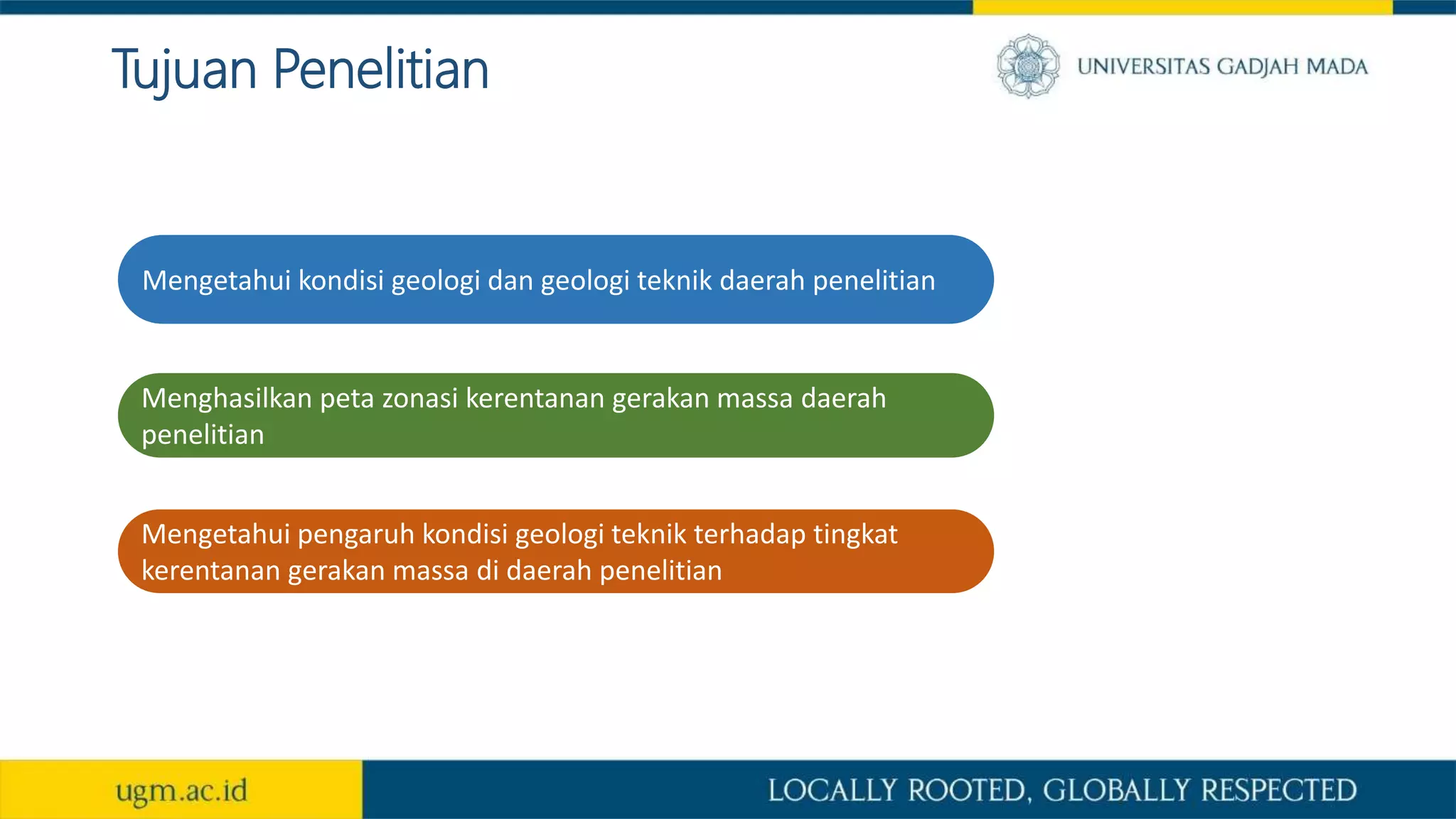 Tujuan Penelitian

UNIVERSITAS GADJAH MADA

Mengetahui kondisi geologi dan geologi teknik daerah penelitian

Menghasilkan peta zonasi kerentanan gerakan massa daerah penelitian

Mengetahui pengaruh kondisi geologi teknik terhadap tingkat kerentanan gerakan massa di daerah penelitian

ugm.ac.id

LOCALLY ROOTED, GLOBALLY RESPECTED